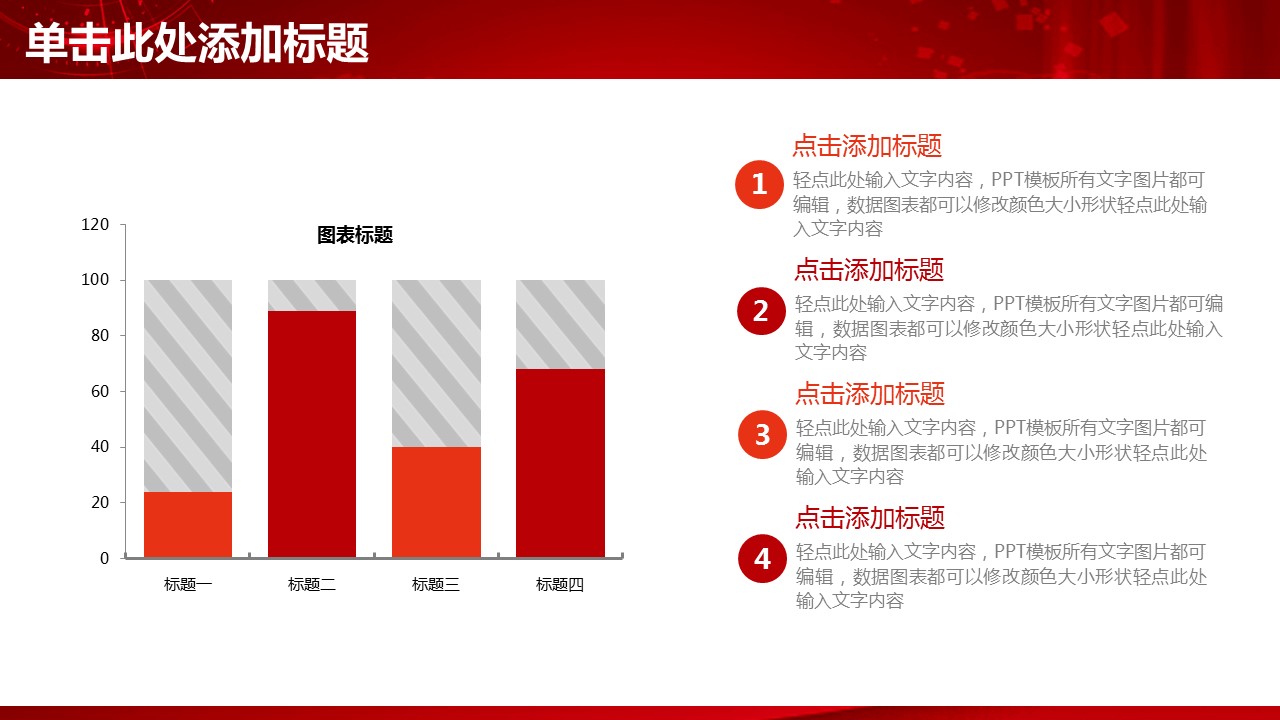 单击此处添加标题

图表标题

120
100
80
60
40
20
0

标题一 标题二 标题三 标题四

1
点击添加标题
轻点此处输入文字内容，PPT模板所有文字图片都可编辑，数据图表都可以修改颜色大小形状轻点此处输入文字内容

2
点击添加标题
轻点此处输入文字内容，PPT模板所有文字图片都可编辑，数据图表都可以修改颜色大小形状轻点此处输入文字内容

3
点击添加标题
轻点此处输入文字内容，PPT模板所有文字图片都可编辑，数据图表都可以修改颜色大小形状轻点此处输入文字内容

4
点击添加标题
轻点此处输入文字内容，PPT模板所有文字图片都可编辑，数据图表都可以修改颜色大小形状轻点此处输入文字内容